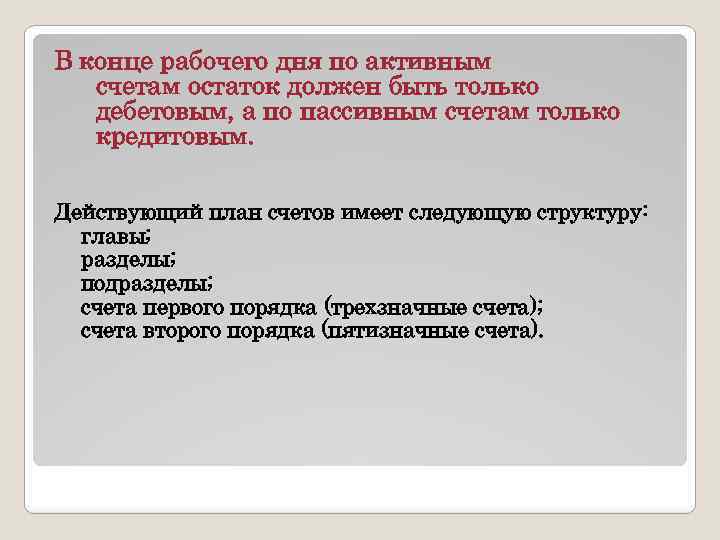 В конце рабочего дня по активным счетам остаток должен быть только дебетовым, а по пассивным счетам только кредитовым.

Действующий план счетов имеет следующую структуру:
главы;
разделы;
подразделы;
счета первого порядка (трехзначные счета);
счета второго порядка (пятизначные счета).